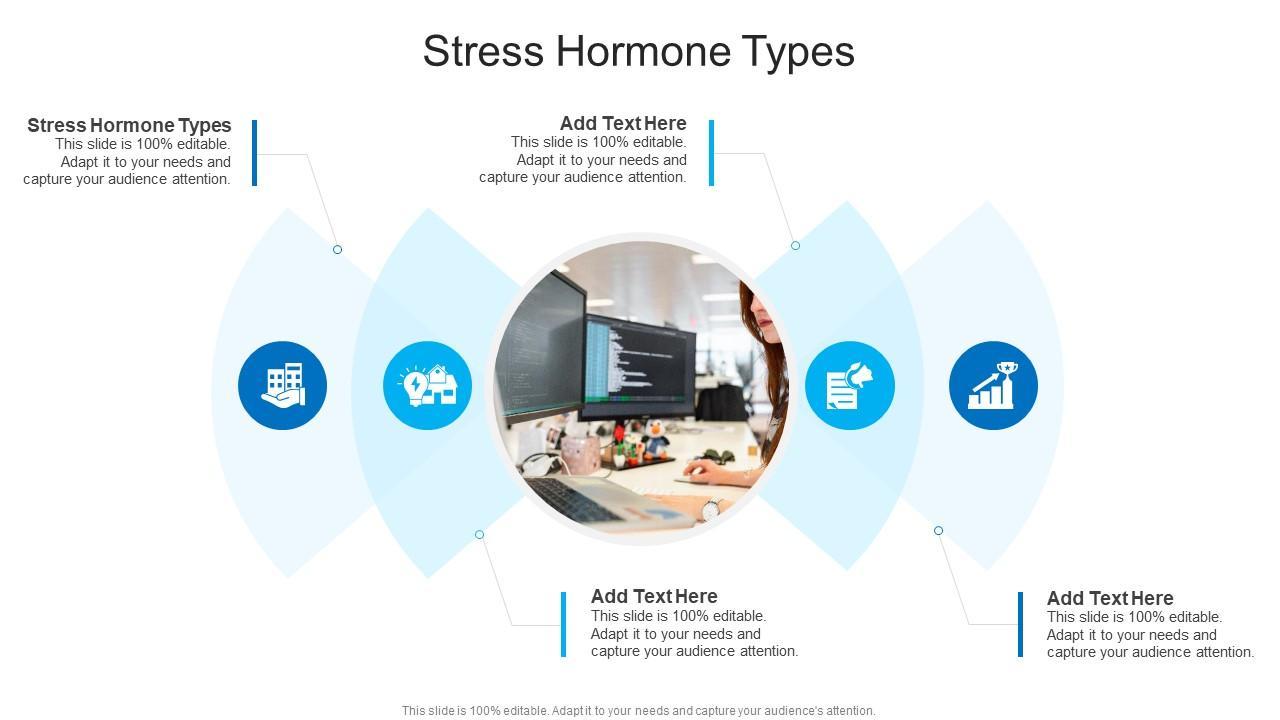 Stress Hormone Types

Stress Hormone Types
This slide is 100% editable. Adapt it to your needs and capture your audience attention.

Add Text Here
This slide is 100% editable. Adapt it to your needs and capture your audience attention.

Add Text Here
This slide is 100% editable. Adapt it to your needs and capture your audience attention.

Add Text Here
This slide is 100% editable. Adapt it to your needs and capture your audience attention.

This slide is 100% editable. Adapt it to your needs and capture your audience's attention.